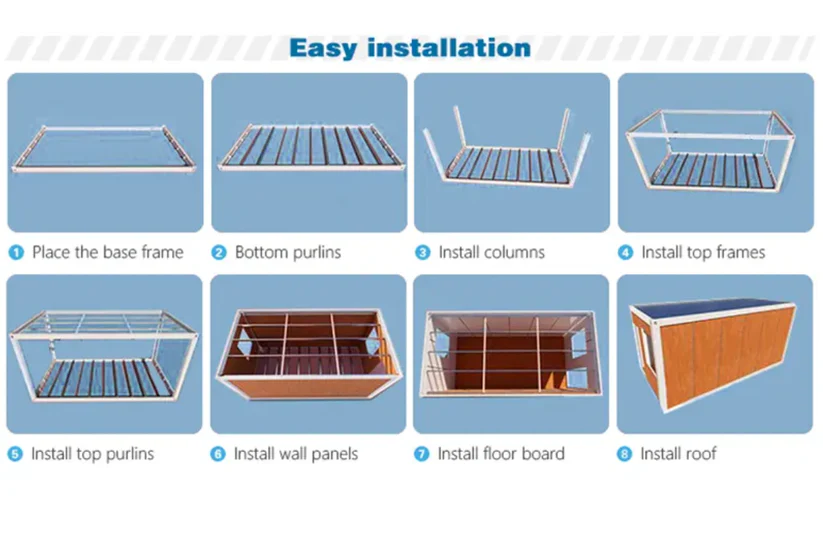 Easy installation

1 Place the base frame

2 Bottom purlins

3 Install columns

4 Install top frames

5 Install top purlins

6 Install wall panels

7 Install floor board

8 Install roof